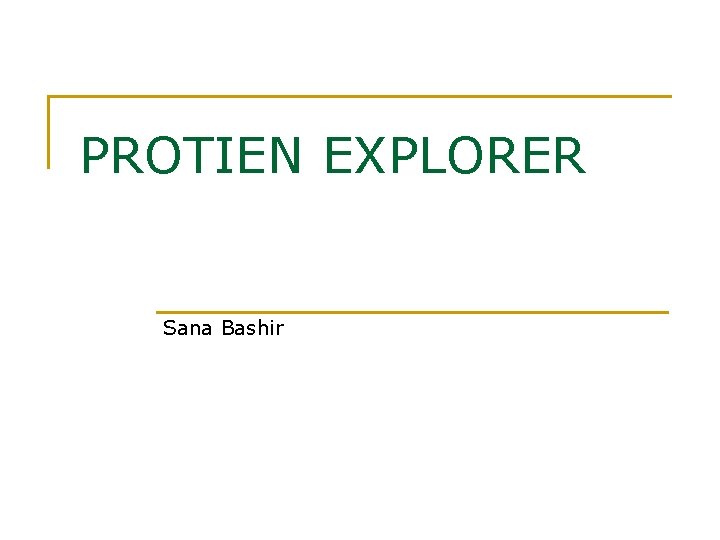 PROTIEN EXPLORER

Sana Bashir